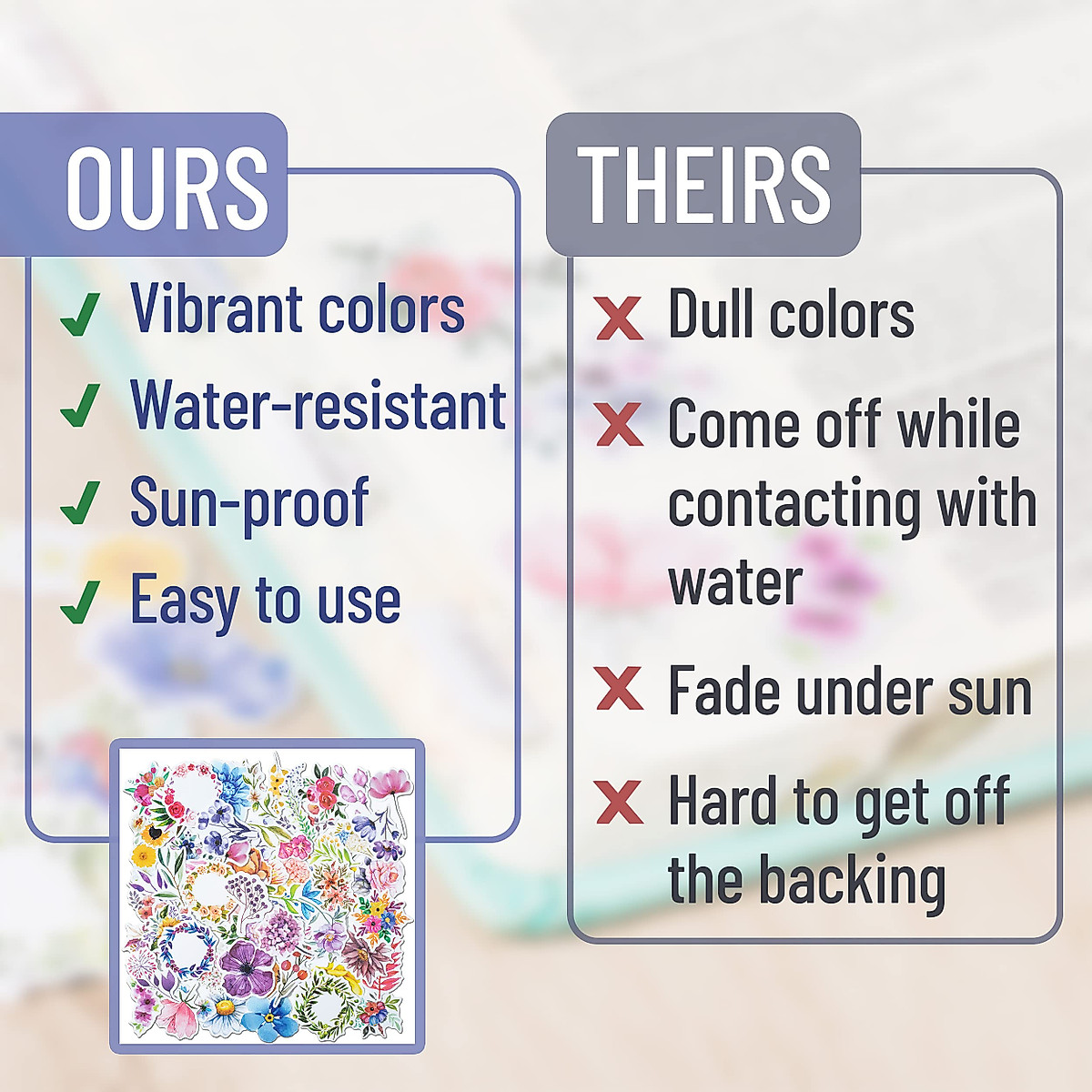 OURS

✓ Vibrant colors
✓ Water-resistant
✓ Sun-proof
✓ Easy to use

THEIRS

✗ Dull colors
✗ Come off while contacting with water
✗ Fade under sun
✗ Hard to get off the backing